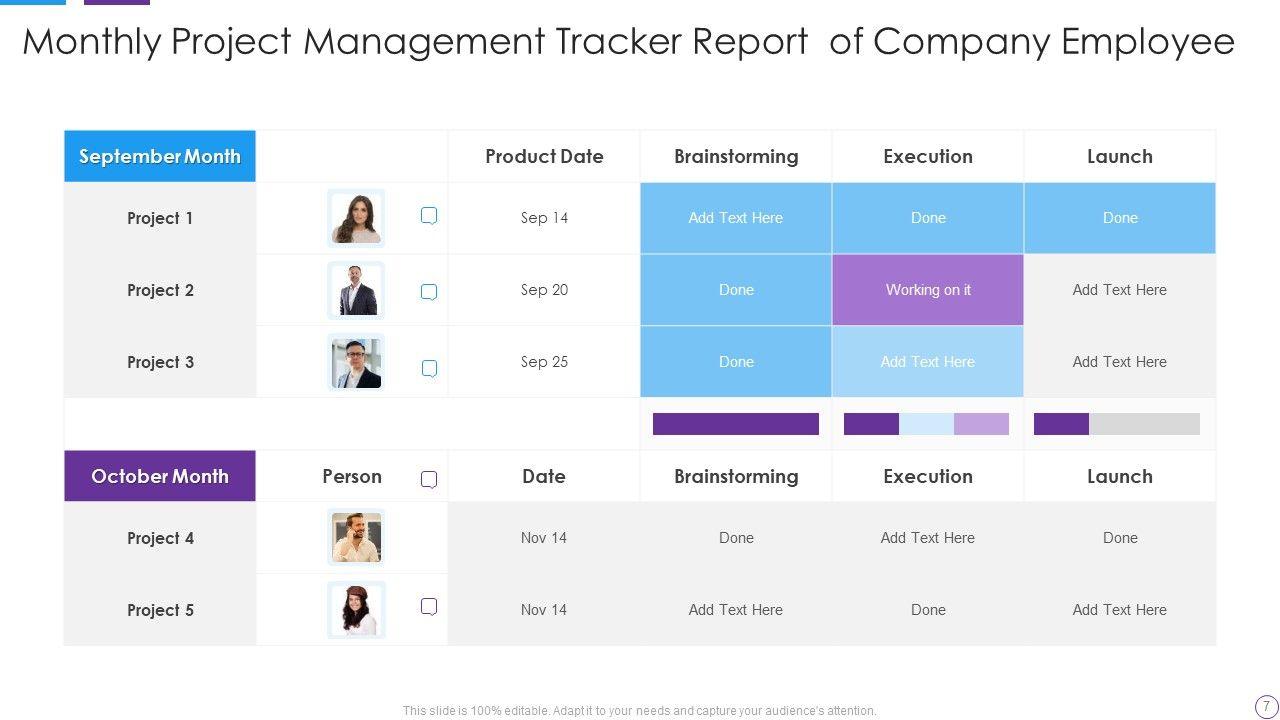 Monthly Project Management Tracker Report of Company Employee

| September Month | | Product Date | Brainstorming | Execution | Launch |
|---|---|---|---|---|---|
| Project 1 | | Sep 14 | Add Text Here | Done | Done |
| Project 2 | | Sep 20 | Done | Working on it | Add Text Here |
| Project 3 | | Sep 25 | Done | Add Text Here | Add Text Here |
| October Month | Person | Date | Brainstorming | Execution | Launch |
| Project 4 | | Nov 14 | Done | Add Text Here | Done |
| Project 5 | | Nov 14 | Add Text Here | Done | Add Text Here |

This slide is 100% editable. Adapt it to your needs and capture your audience's attention.

7